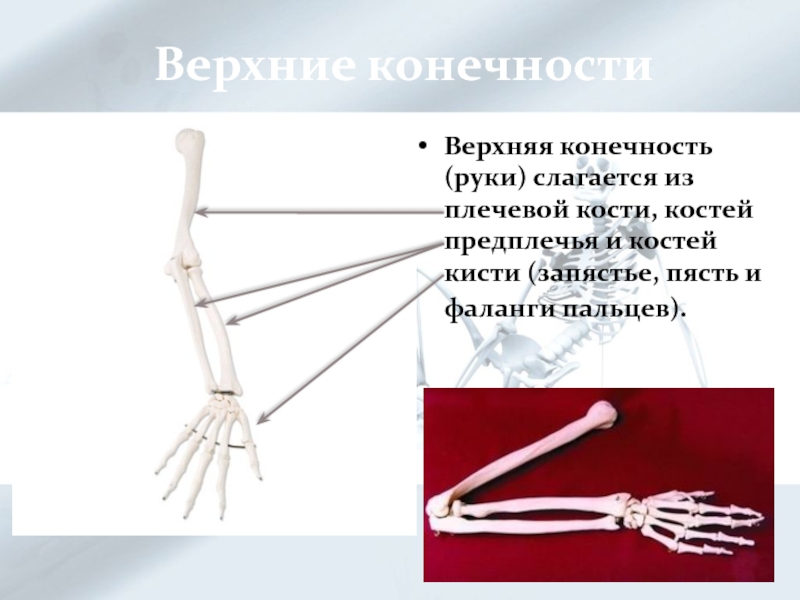 Верхние конечности

• Верхняя конечность (руки) слагается из плечевой кости, костей предплечья и костей кисти (запястье, пясть и фаланги пальцев).